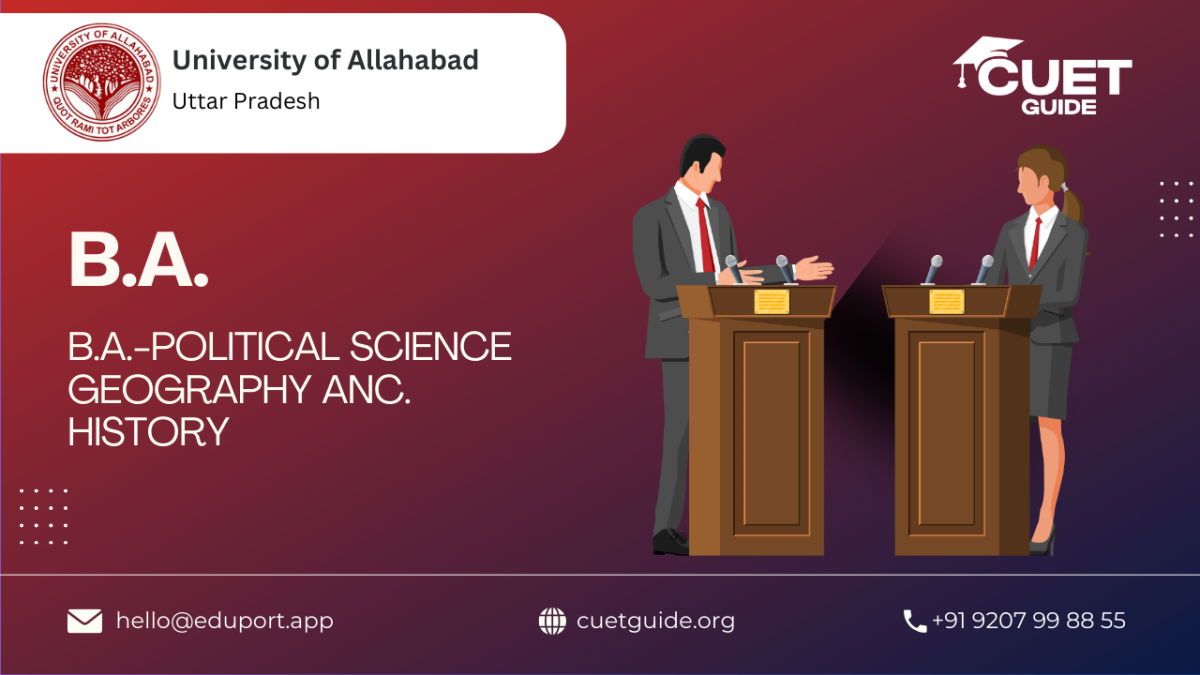 UNIVERSITY OF ALLAHABAD
QUOT RAMI TOT ARBORES

University of Allahabad
Uttar Pradesh

CUET GUIDE

B.A.

B.A.-POLITICAL SCIENCE GEOGRAPHY ANC. HISTORY

hello@eduport.app

cuetguide.org

+91 9207 99 88 55